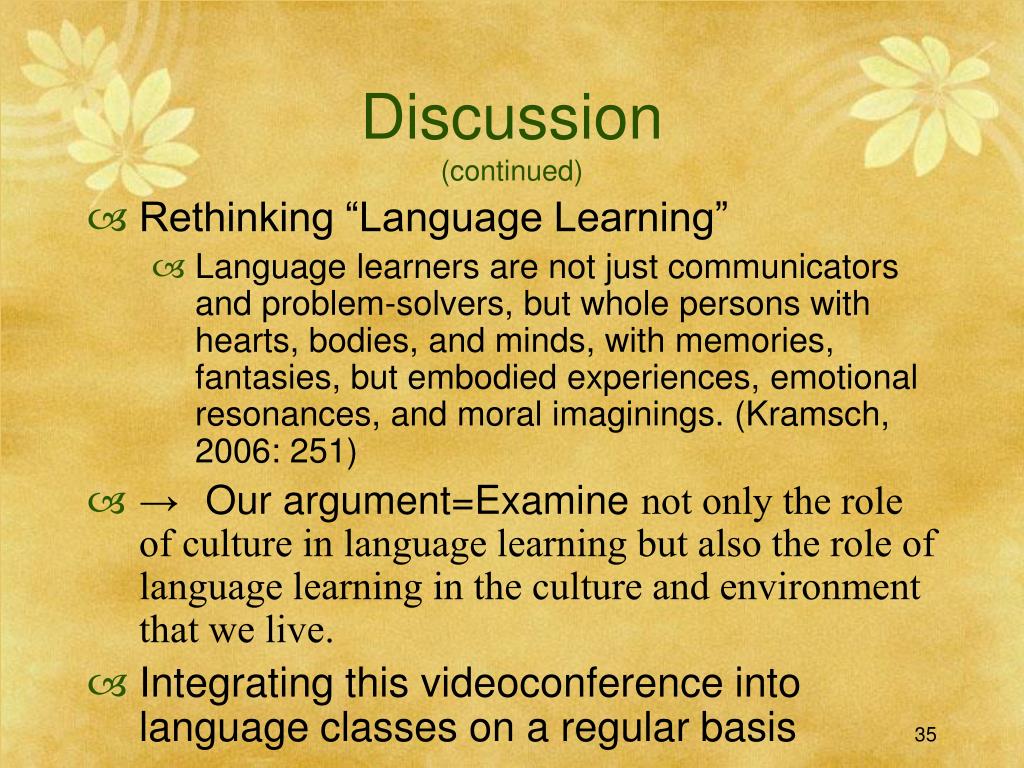 Discussion
(continued)

Rethinking “Language Learning”

Language learners are not just communicators and problem-solvers, but whole persons with hearts, bodies, and minds, with memories, fantasies, but embodied experiences, emotional resonances, and moral imaginings. (Kramsch, 2006: 251)

→ Our argument=Examine not only the role of culture in language learning but also the role of language learning in the culture and environment that we live.

Integrating this videoconference into language classes on a regular basis

35